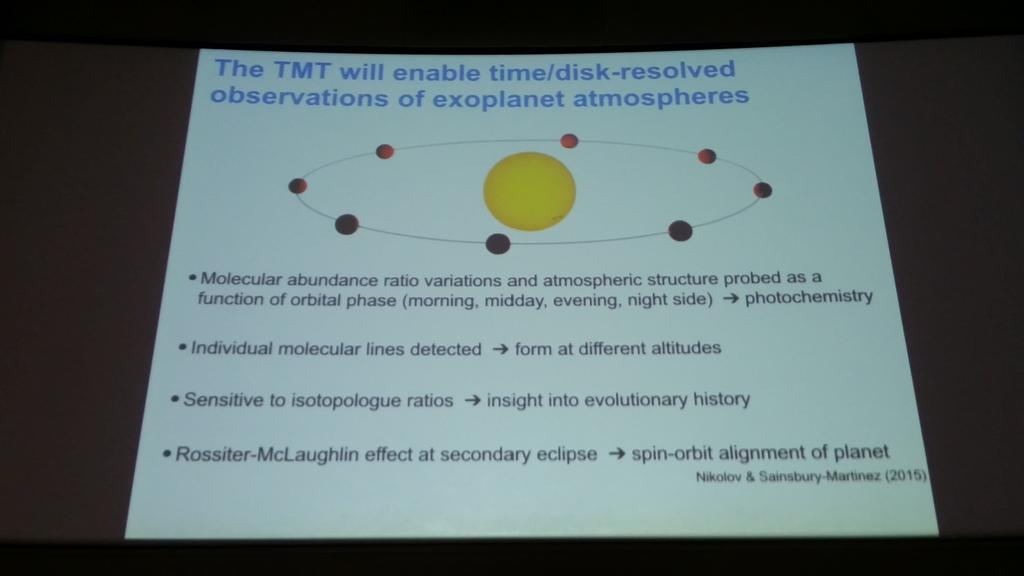 The TMT will enable time/disk-resolved observations of exoplanet atmospheres

• Molecular abundance ratio variations and atmospheric structure probed as a function of orbital phase (morning, midday, evening, night side) → photochemistry

• Individual molecular lines detected → form at different altitudes

• Sensitive to isotopologue ratios → insight into evolutionary history

• Rossiter-McLaughlin effect at secondary eclipse → spin-orbit alignment of planet

Nikolov & Sainsbury-Martinez (2015)